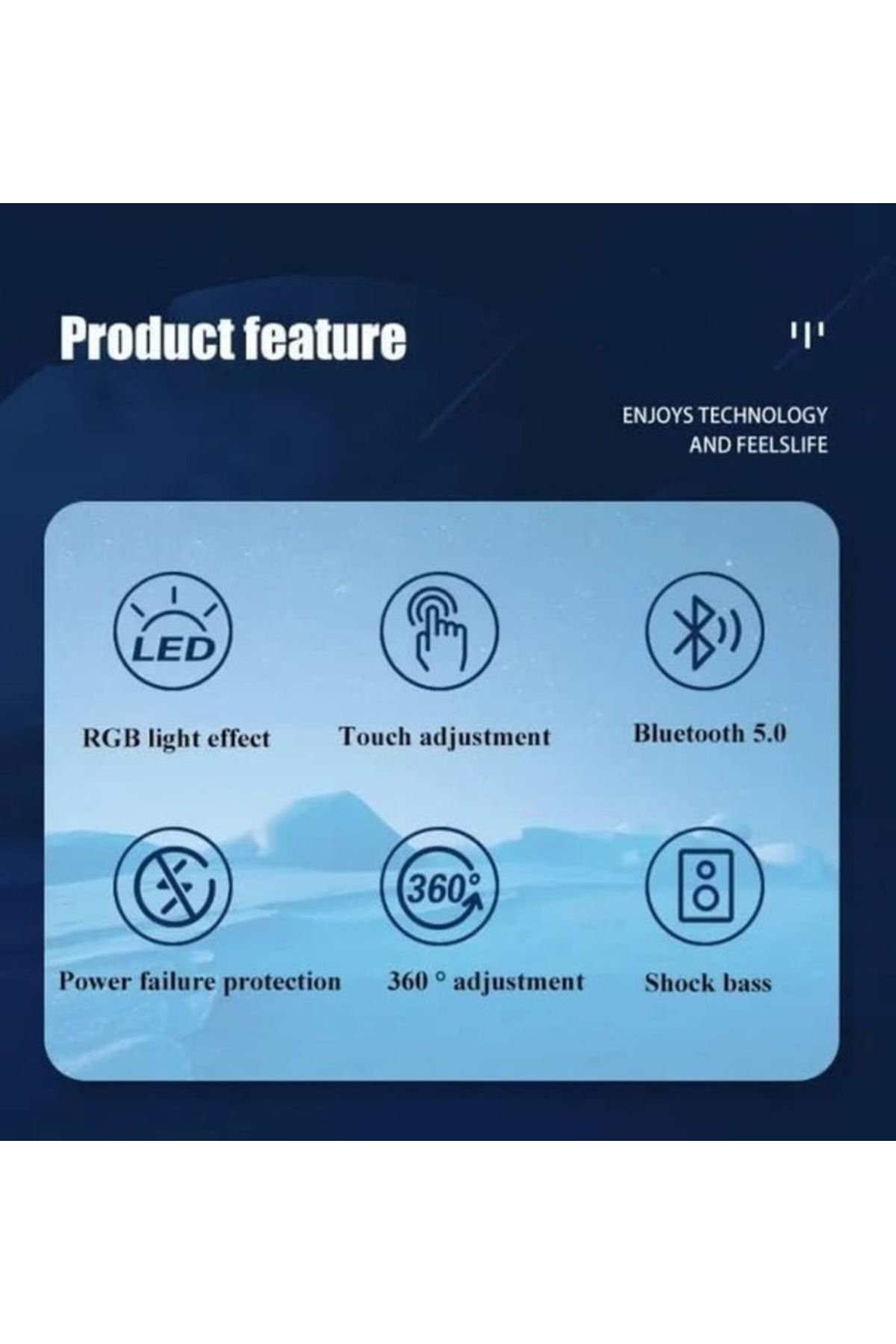 Product feature

ENJOYS TECHNOLOGY AND FEELSLIFE

LED

RGB light effect

Touch adjustment

Bluetooth 5.0

360°

Power failure protection

360 ° adjustment

Shock bass